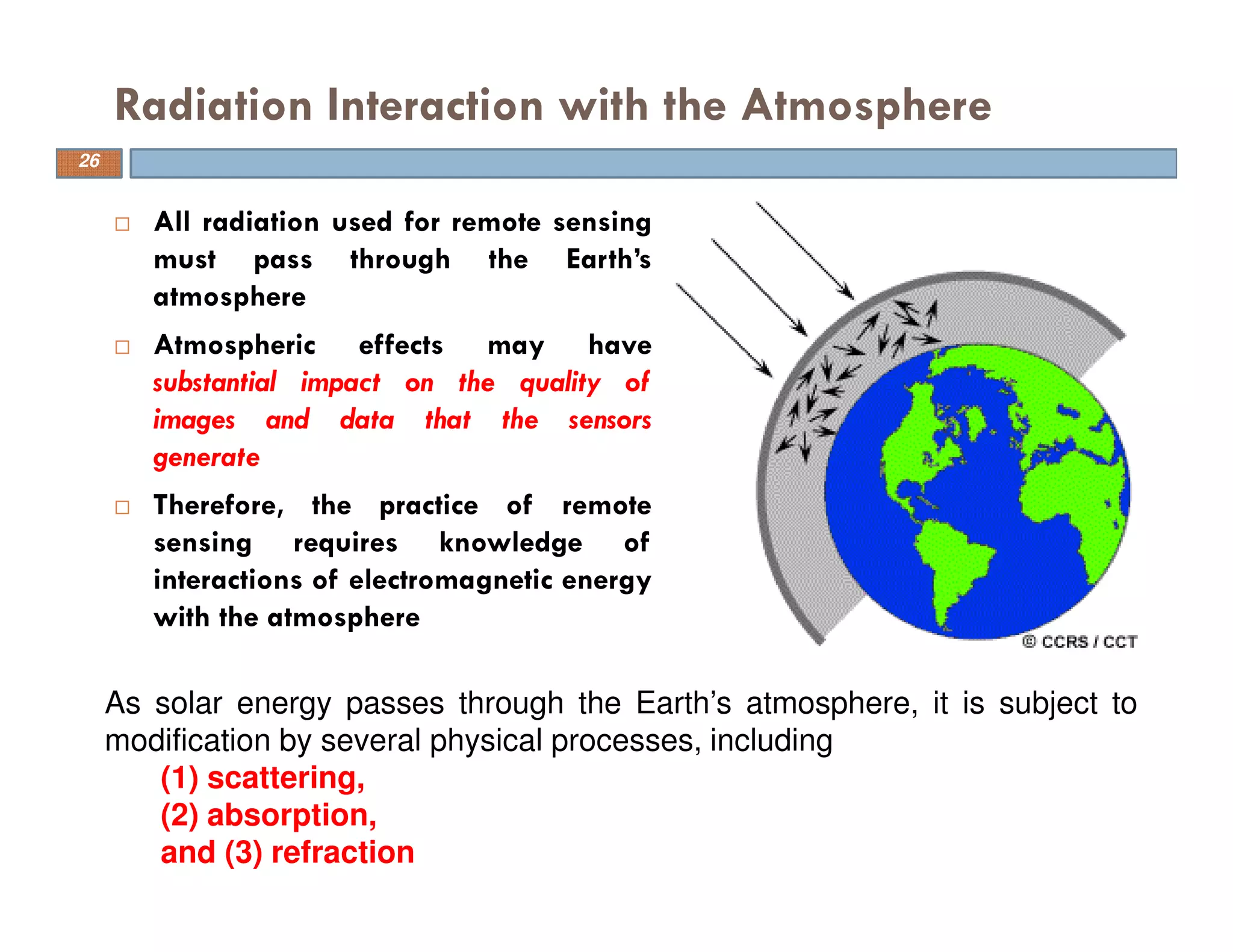 Radiation Interaction with the Atmosphere

26

□ All radiation used for remote sensing must pass through the Earth's atmosphere

□ Atmospheric effects may have substantial impact on the quality of images and data that the sensors generate

□ Therefore, the practice of remote sensing requires knowledge of interactions of electromagnetic energy with the atmosphere

© CCRS / CCT

As solar energy passes through the Earth's atmosphere, it is subject to modification by several physical processes, including

(1) scattering,
(2) absorption,
and (3) refraction